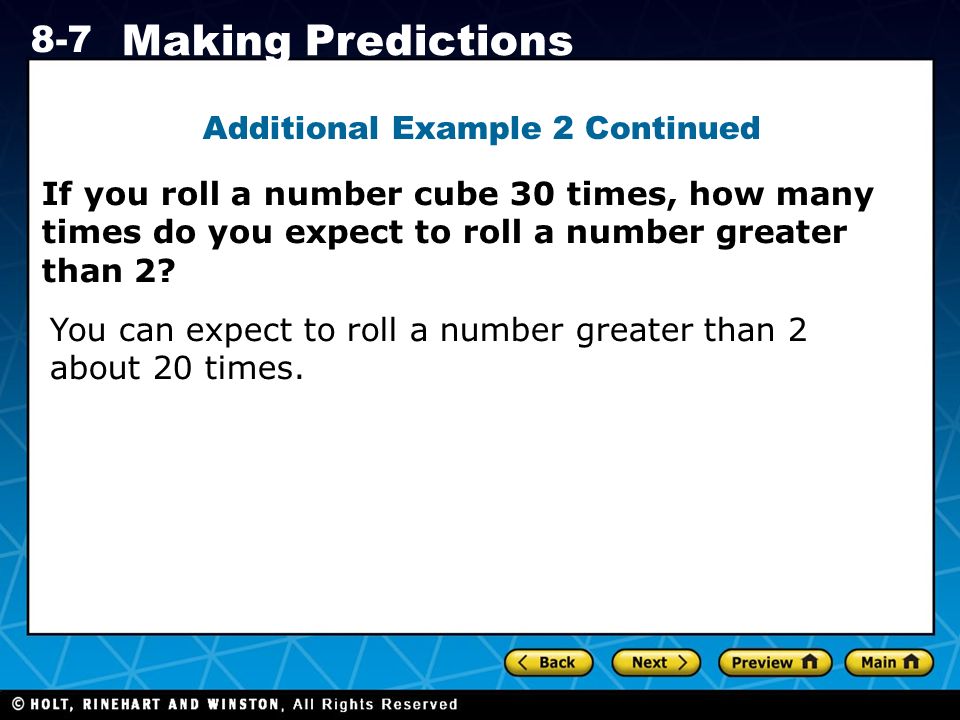 8-7 Making Predictions

Additional Example 2 Continued

If you roll a number cube 30 times, how many times do you expect to roll a number greater than 2?

You can expect to roll a number greater than 2 about 20 times.

Back
Next
Preview
Main

© HOLT, RINEHART AND WINSTON, All Rights Reserved